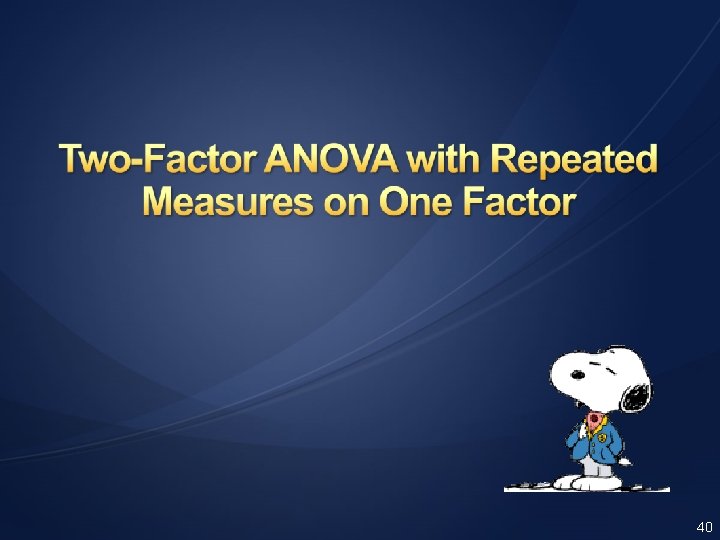 Two-Factor ANOVA with Repeated Measures on One Factor

40